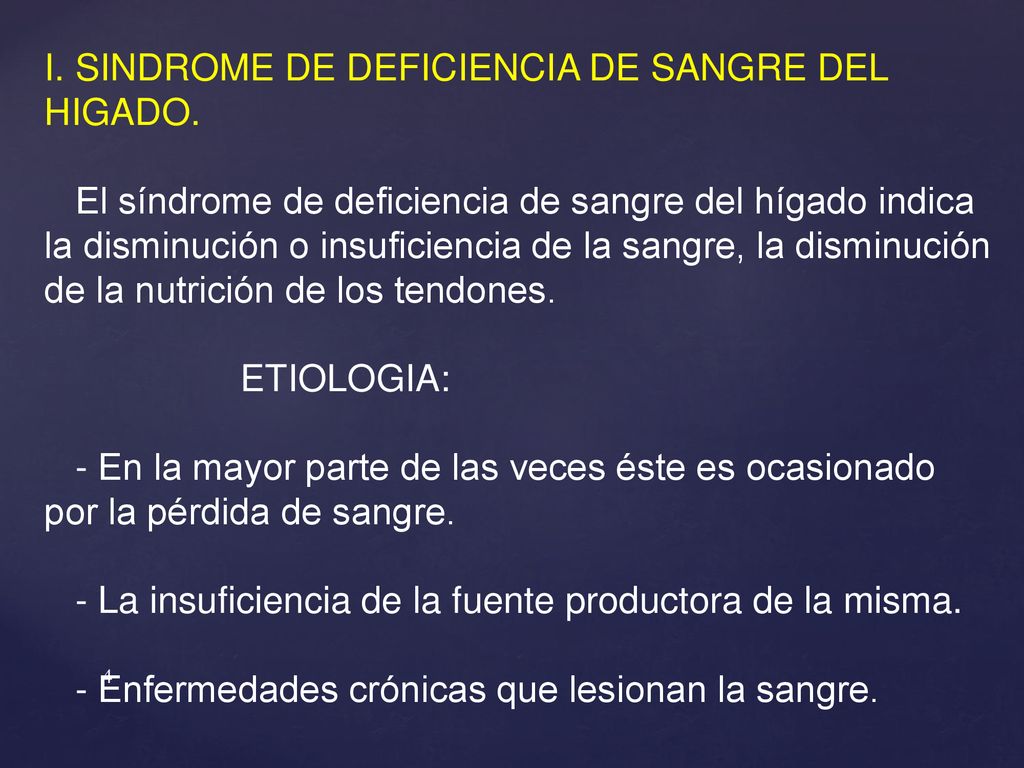 I. SINDROME DE DEFICIENCIA DE SANGRE DEL HIGADO.

El síndrome de deficiencia de sangre del hígado indica la disminución o insuficiencia de la sangre, la disminución de la nutrición de los tendones.

ETIOLOGIA:

- En la mayor parte de las veces éste es ocasionado por la pérdida de sangre.

- La insuficiencia de la fuente productora de la misma.

- Enfermedades crónicas que lesionan la sangre.